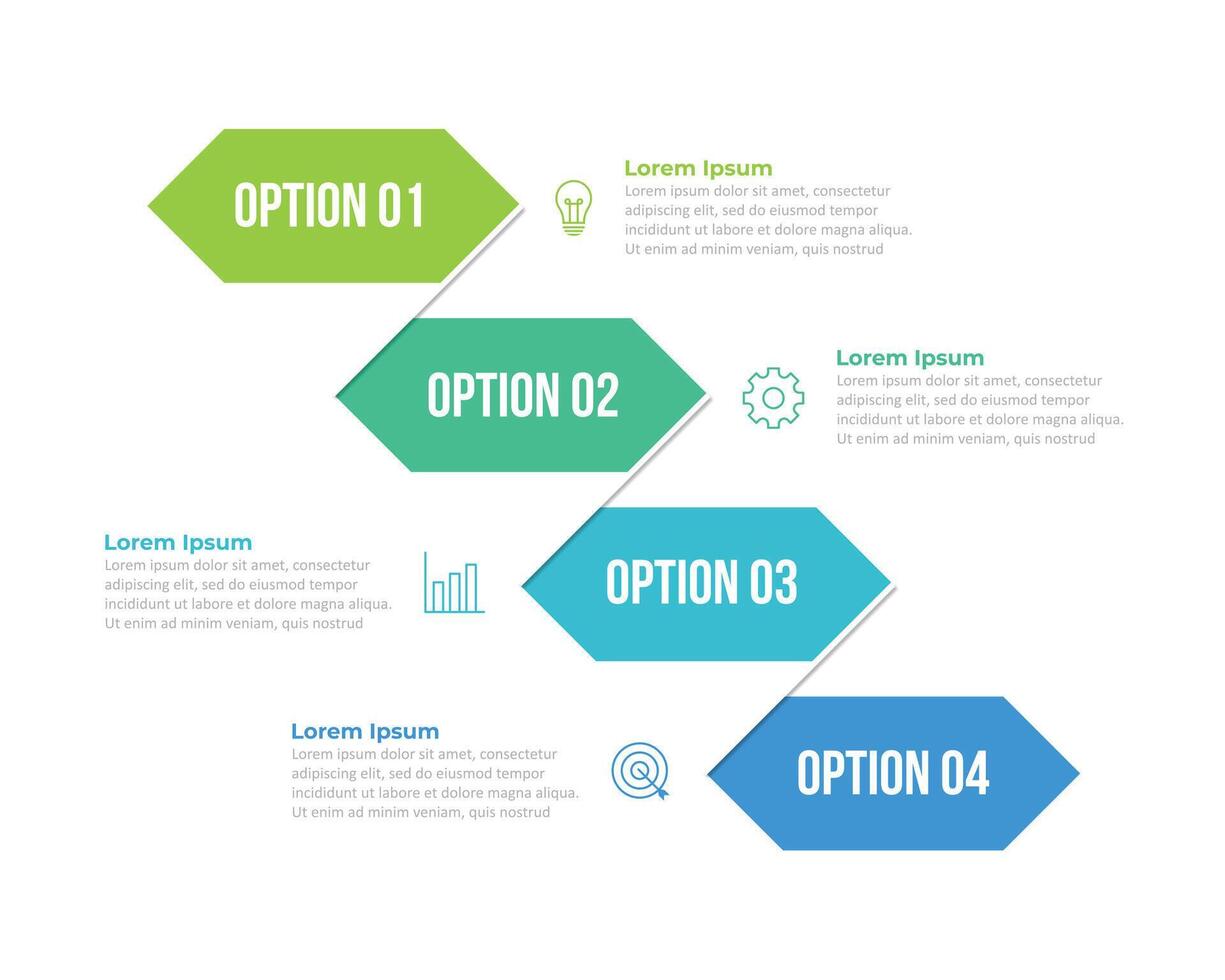 OPTION 01

Lorem Ipsum
Lorem ipsum dolor sit amet, consectetur adipiscing elit, sed do eiusmod tempor incididunt ut labore et dolore magna aliqua. Ut enim ad minim veniam, quis nostrud

OPTION 02

Lorem Ipsum
Lorem ipsum dolor sit amet, consectetur adipiscing elit, sed do eiusmod tempor incididunt ut labore et dolore magna aliqua. Ut enim ad minim veniam, quis nostrud

Lorem Ipsum
Lorem ipsum dolor sit amet, consectetur adipiscing elit, sed do eiusmod tempor incididunt ut labore et dolore magna aliqua. Ut enim ad minim veniam, quis nostrud

OPTION 03

Lorem Ipsum
Lorem ipsum dolor sit amet, consectetur adipiscing elit, sed do eiusmod tempor incididunt ut labore et dolore magna aliqua. Ut enim ad minim veniam, quis nostrud

OPTION 04